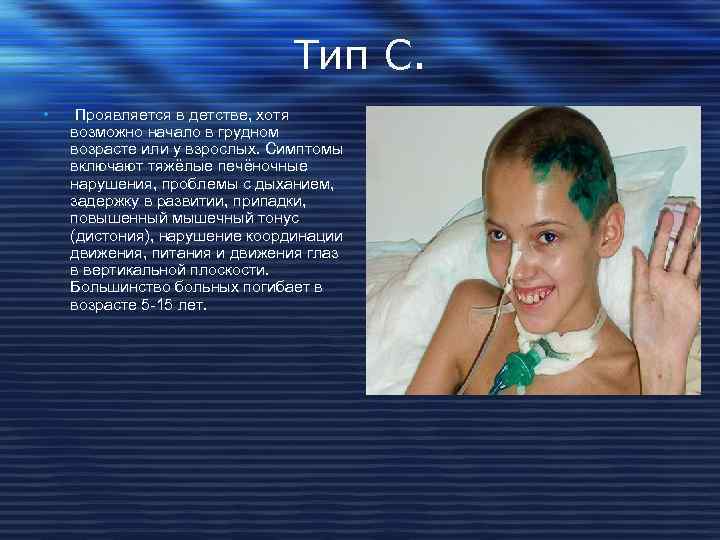 Тип С.

• Проявляется в детстве, хотя возможно начало в грудном возрасте или у взрослых. Симптомы включают тяжёлые печёночные нарушения, проблемы с дыханием, задержку в развитии, припадки, повышенный мышечный тонус (дистония), нарушение координации движения, питания и движения глаз в вертикальной плоскости. Большинство больных погибает в возрасте 5-15 лет.